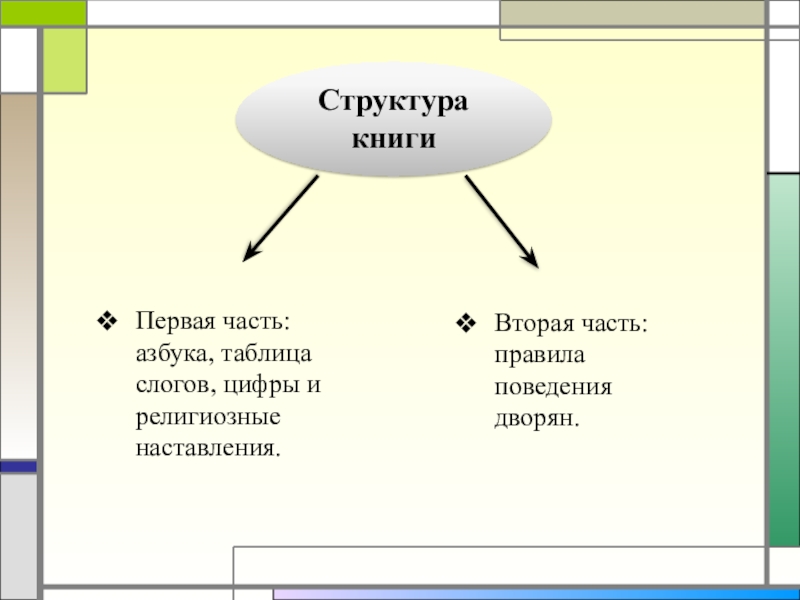 Структура книги

❖ Первая часть: азбука, таблица слогов, цифры и религиозные наставления.

❖ Вторая часть: правила поведения дворян.